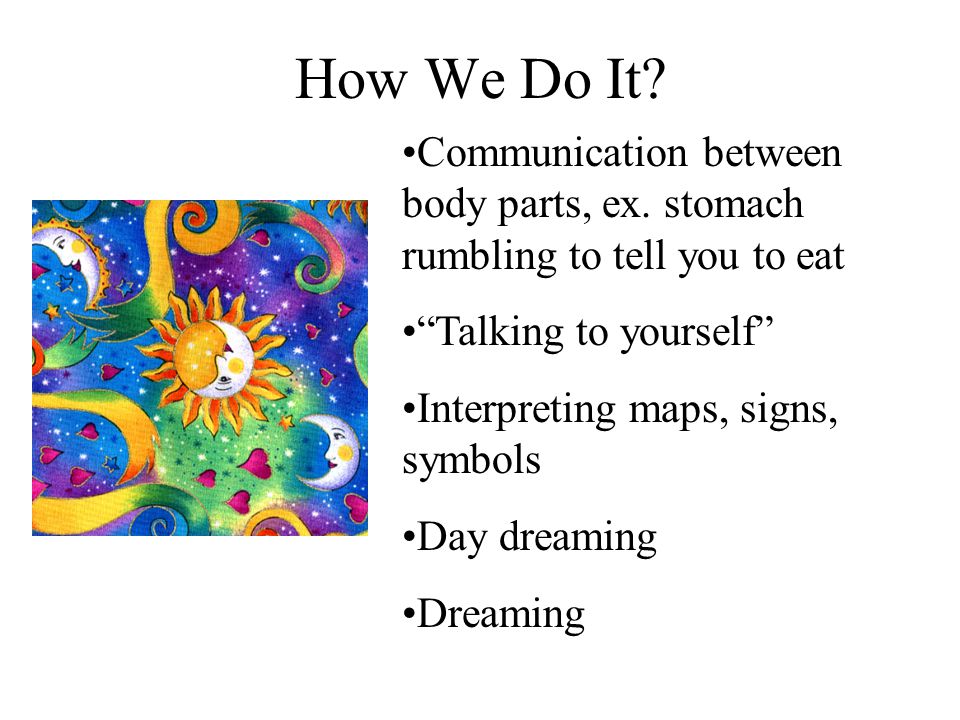 How We Do It?

•Communication between body parts, ex. stomach rumbling to tell you to eat

•“Talking to yourself”

•Interpreting maps, signs, symbols

•Day dreaming

•Dreaming